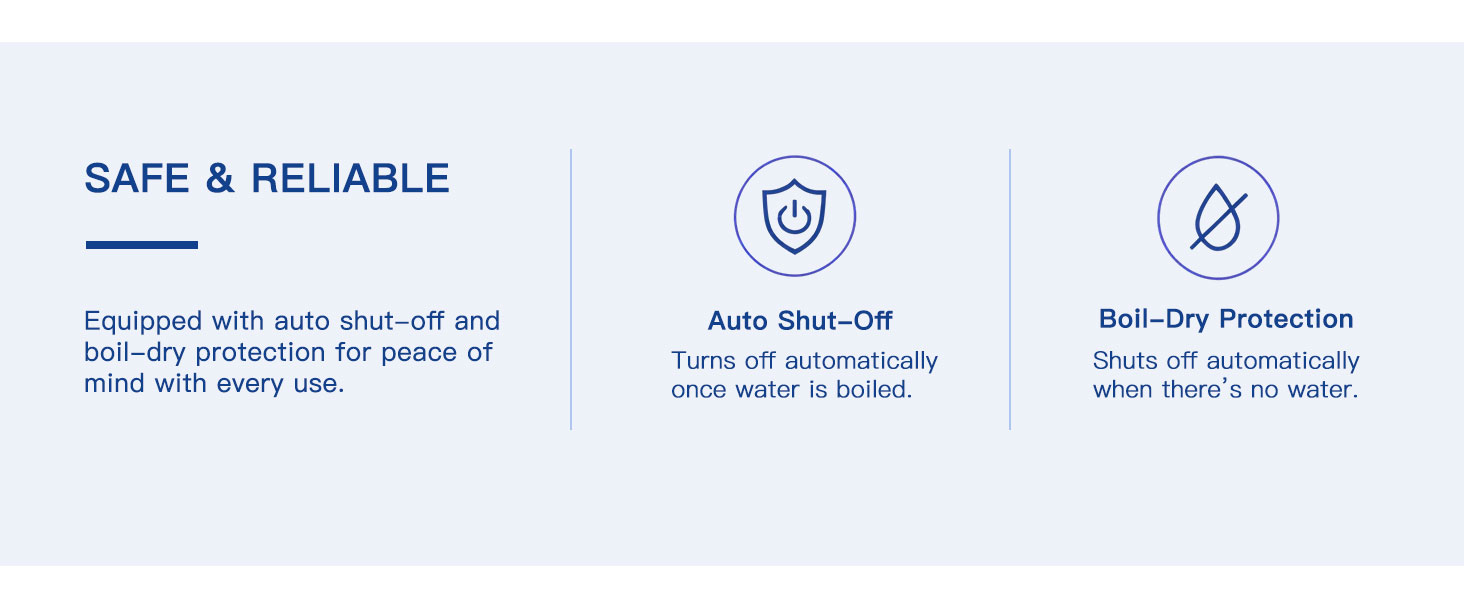 SAFE & RELIABLE

Equipped with auto shut-off and boil-dry protection for peace of mind with every use.

Auto Shut-Off
Turns off automatically once water is boiled.

Boil-Dry Protection
Shuts off automatically when there's no water.